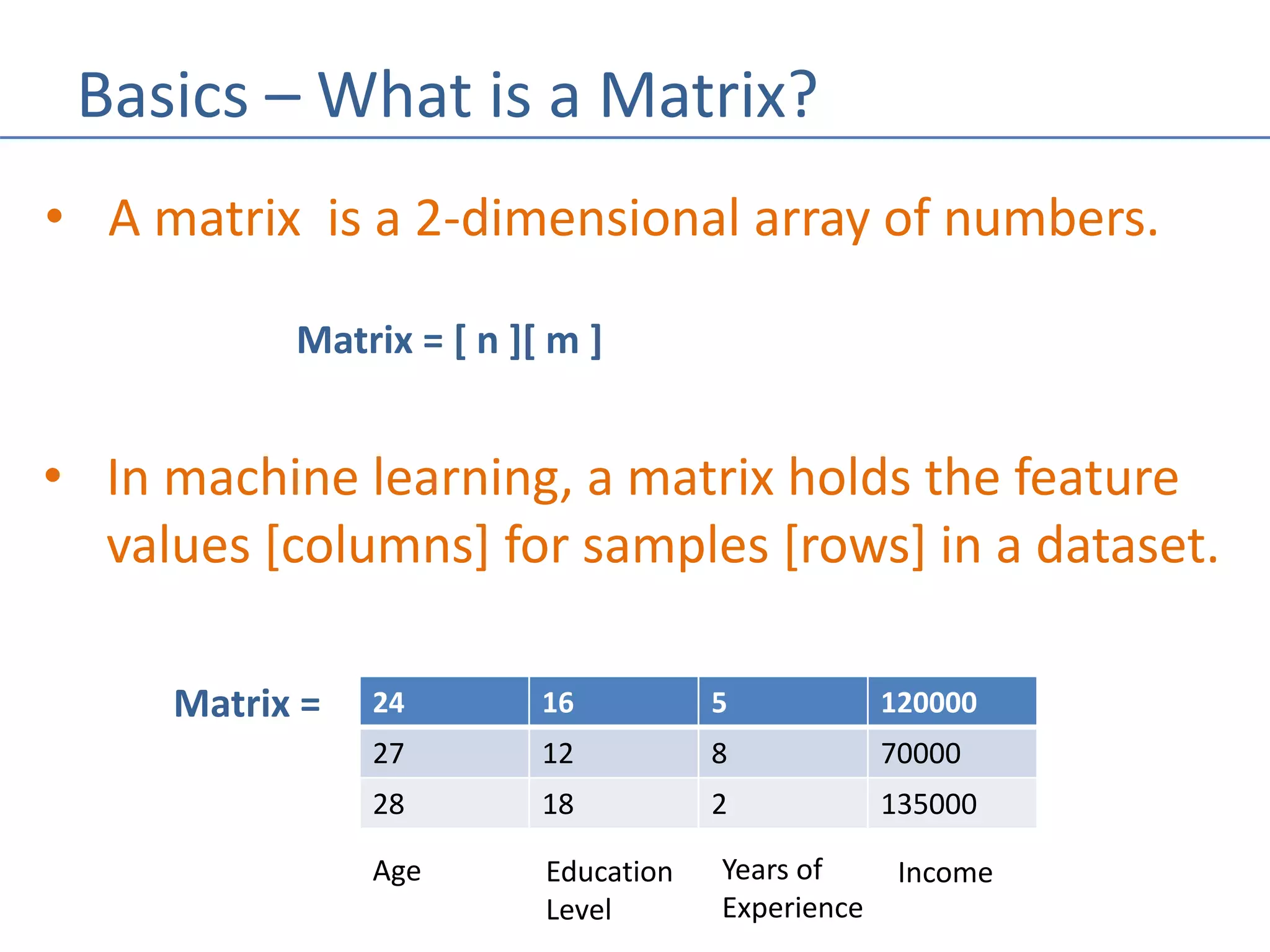 Basics – What is a Matrix?

• A matrix is a 2-dimensional array of numbers.

Matrix = [ n ][ m ]

• In machine learning, a matrix holds the feature values [columns] for samples [rows] in a dataset.

Matrix =

| 24 | 16 | 5 | 120000 |
|---|---|---|---|
| 27 | 12 | 8 | 70000 |
| 28 | 18 | 2 | 135000 |

Age

Education Level

Years of Experience

Income